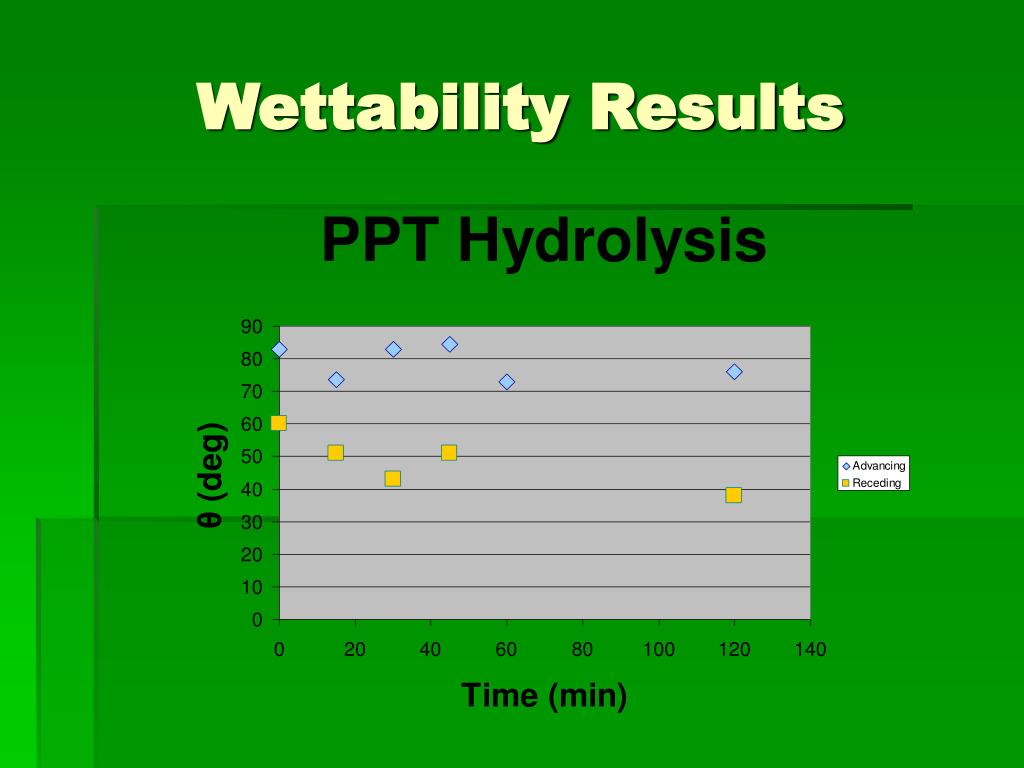 Wettability Results

PPT Hydrolysis

θ (deg)

90
80
70
60
50
40
30
20
10
0

0 20 40 60 80 100 120 140

Time (min)

Advancing
Receding